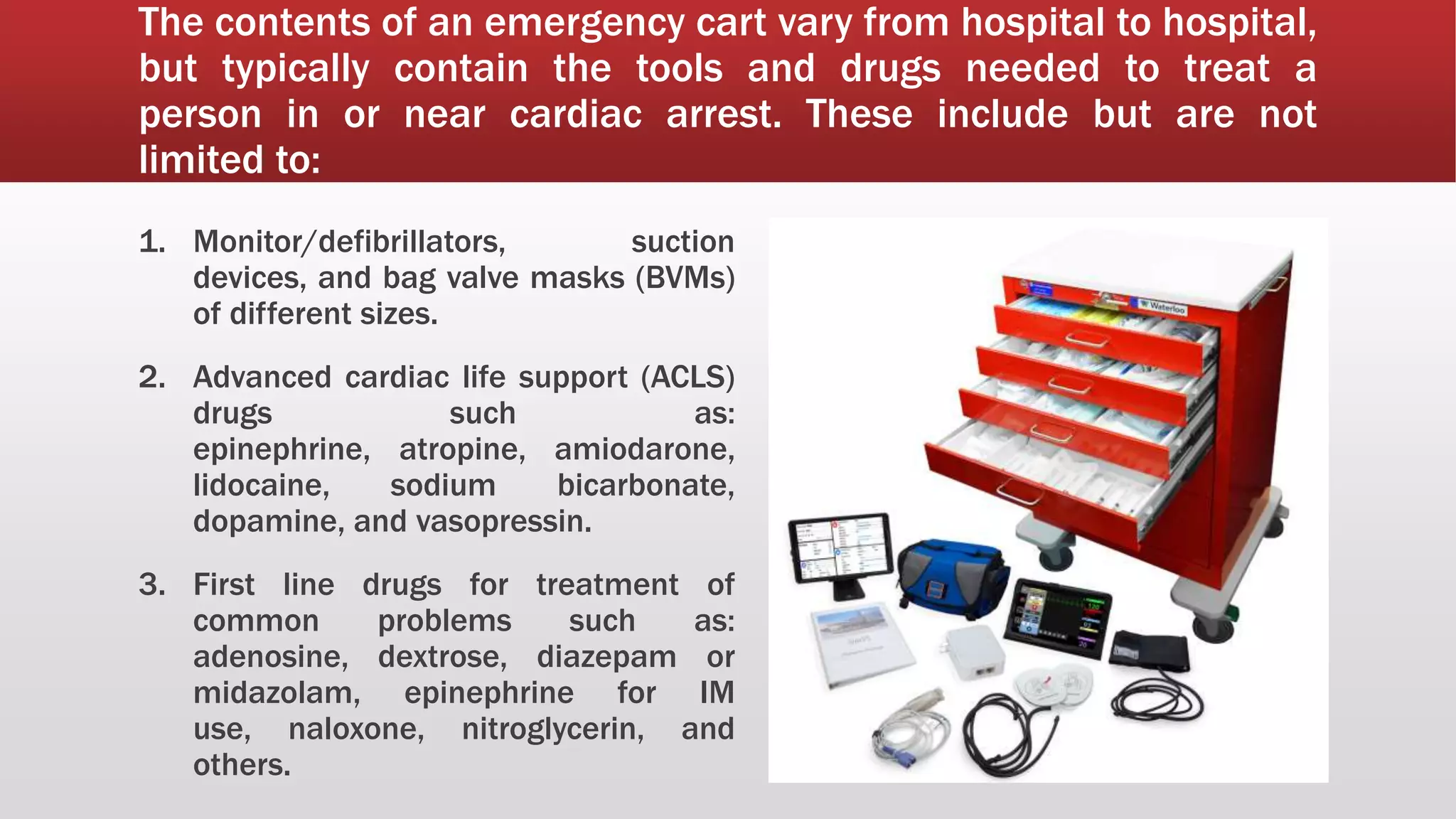 The contents of an emergency cart vary from hospital to hospital, but typically contain the tools and drugs needed to treat a person in or near cardiac arrest. These include but are not limited to:

1. Monitor/defibrillators, suction devices, and bag valve masks (BVMs) of different sizes.

2. Advanced cardiac life support (ACLS) drugs such as: epinephrine, atropine, amiodarone, lidocaine, sodium bicarbonate, dopamine, and vasopressin.

3. First line drugs for treatment of common problems such as: adenosine, dextrose, diazepam or midazolam, epinephrine for IM use, naloxone, nitroglycerin, and others.

Waterloo